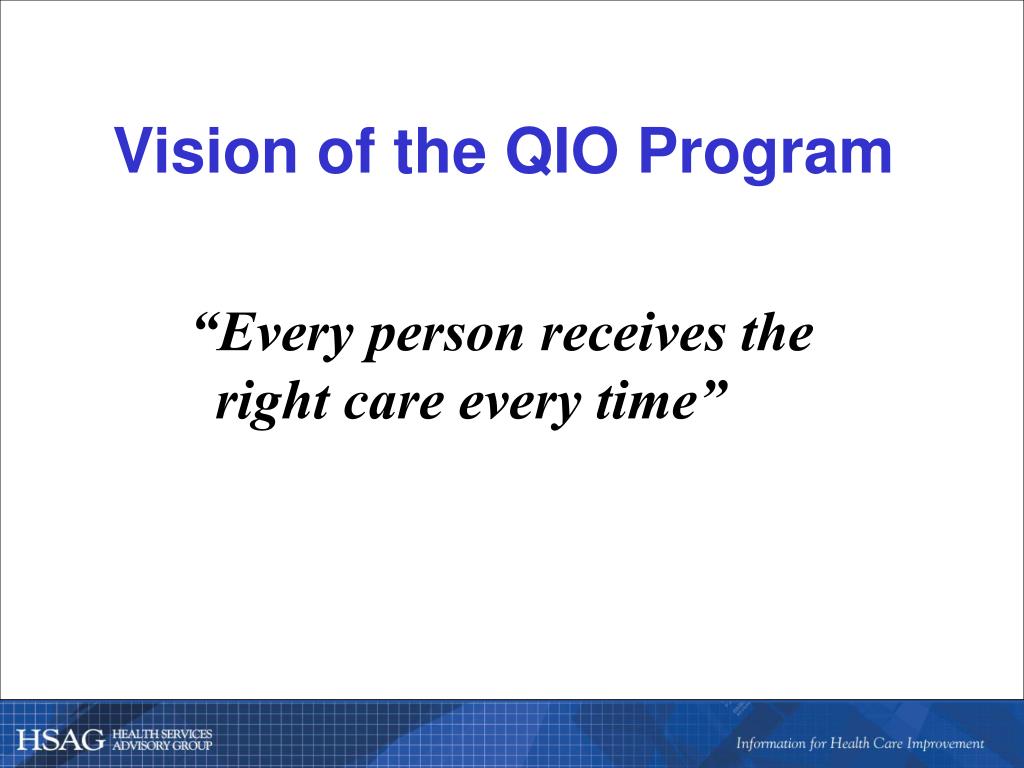 Vision of the QIO Program

“Every person receives the right care every time”

HSAG HEALTH SERVICES ADVISORY GROUP

Information for Health Care Improvement